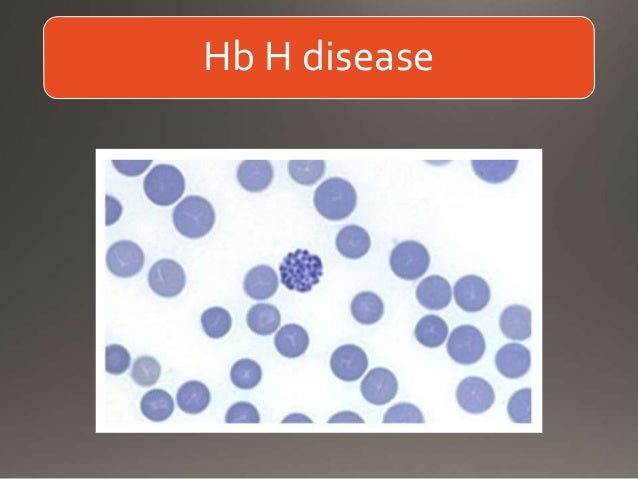 Hb H disease